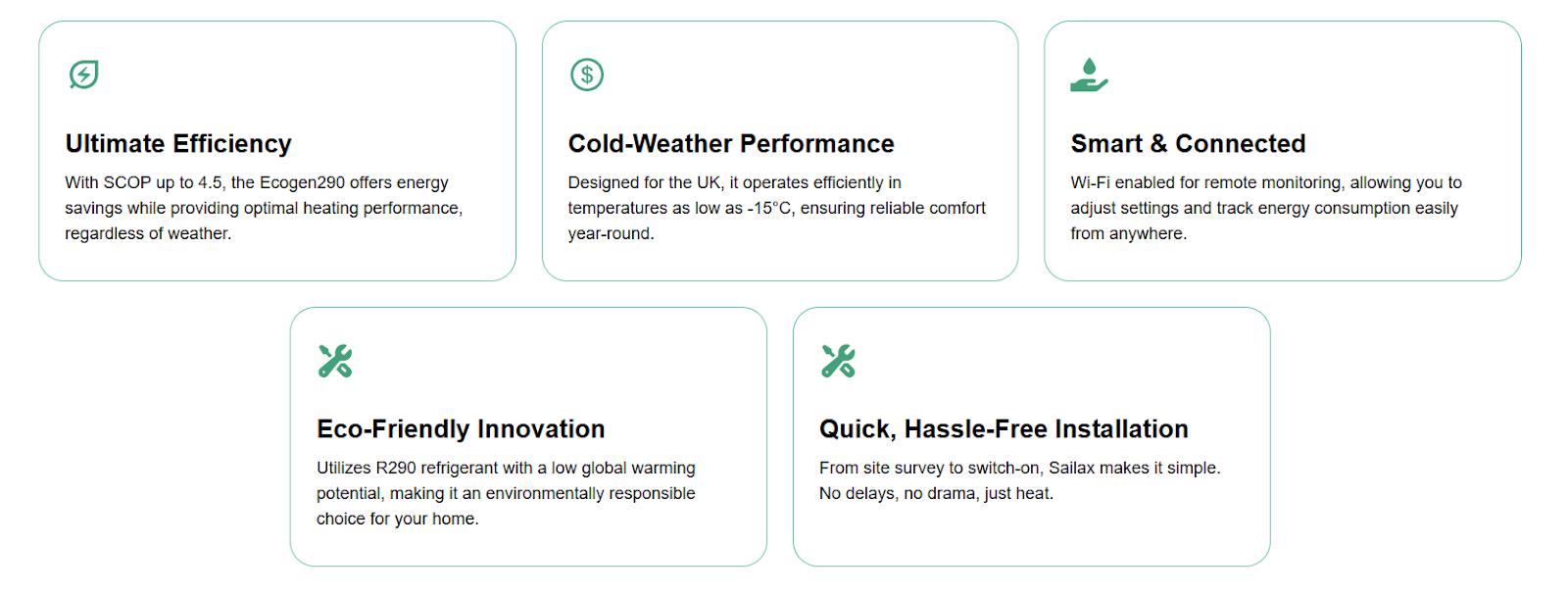 Ultimate Efficiency

With SCOP up to 4.5, the Ecogen290 offers energy savings while providing optimal heating performance, regardless of weather.

Cold-Weather Performance

Designed for the UK, it operates efficiently in temperatures as low as -15°C, ensuring reliable comfort year-round.

Smart & Connected

Wi-Fi enabled for remote monitoring, allowing you to adjust settings and track energy consumption easily from anywhere.

Eco-Friendly Innovation

Utilizes R290 refrigerant with a low global warming potential, making it an environmentally responsible choice for your home.

Quick, Hassle-Free Installation

From site survey to switch-on, Sailax makes it simple. No delays, no drama, just heat.